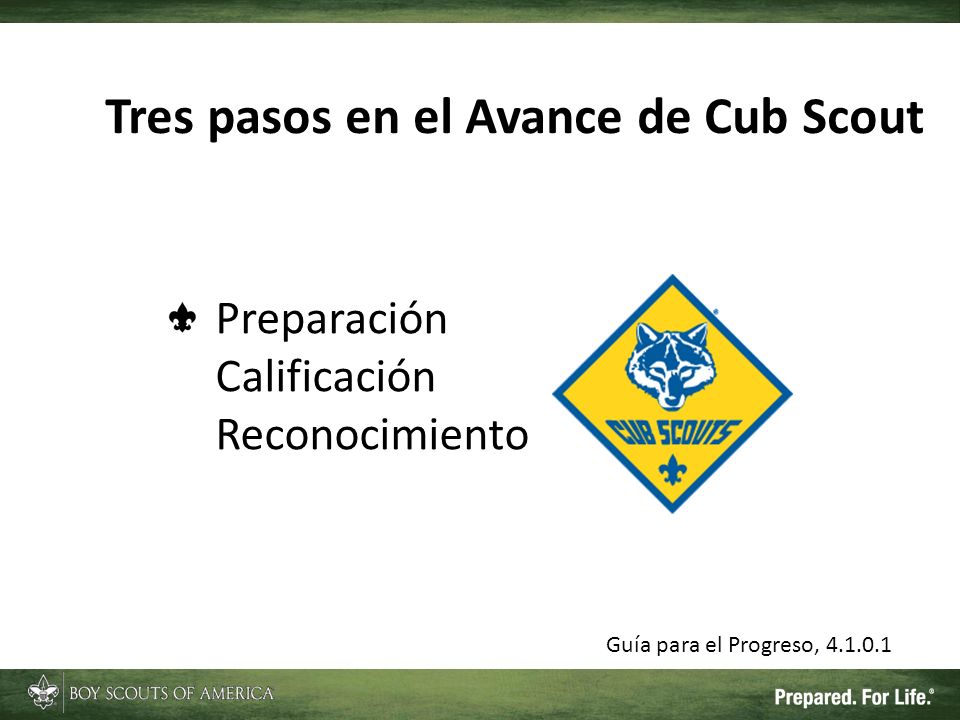 Tres pasos en el Avance de Cub Scout

Preparación
Calificación
Reconocimiento

CUB SCOUTS

Guía para el Progreso, 4.1.0.1

BOY SCOUTS OF AMERICA

Prepared. For Life.®